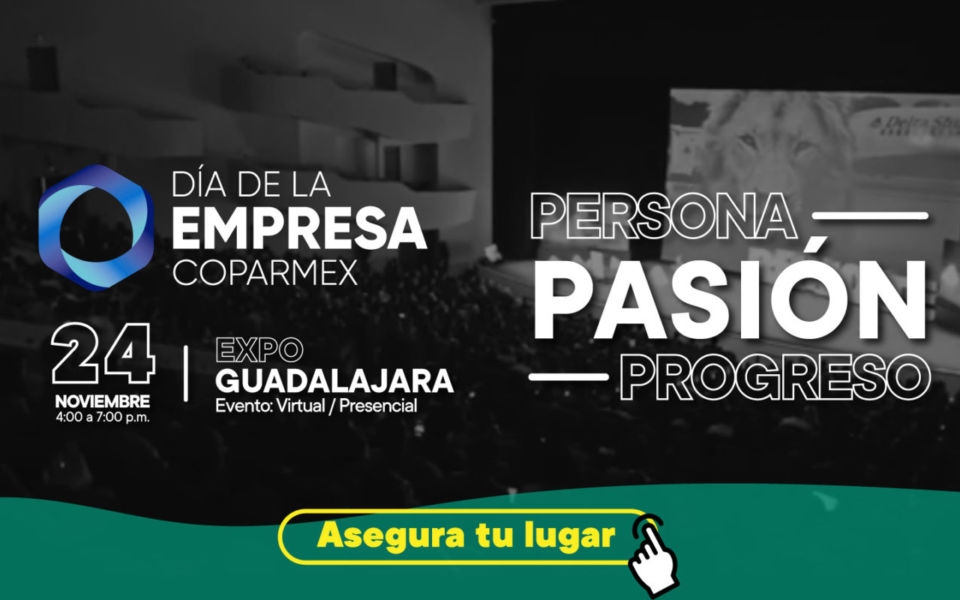 DÍA DE LA
EMPRESA
COPARMEX

24
NOVIEMBRE
4:00 a 7:00 p.m.

EXPO
GUADALAJARA
Evento: Virtual / Presencial

PERSONA
PASIÓN
PROGRESO

Asegura tu lugar